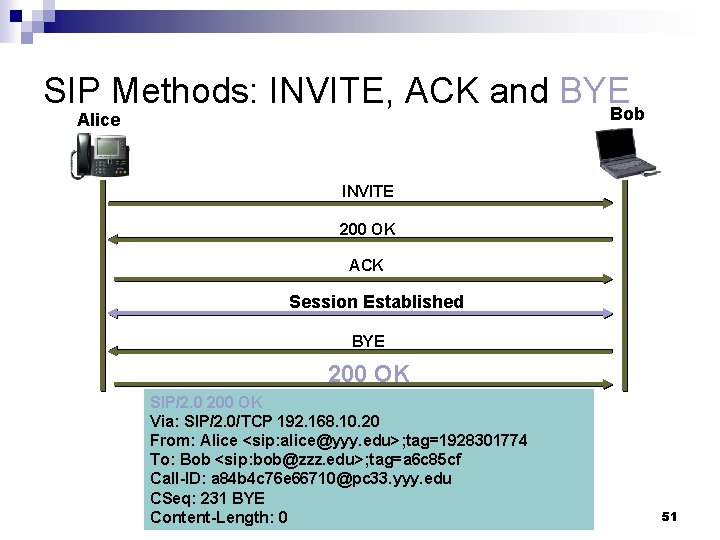 SIP Methods: INVITE, ACK and BYE

Alice

Bob

INVITE

200 OK

ACK

Session Established

BYE

200 OK

SIP/2.0 200 OK
Via: SIP/2.0/TCP 192.168.10.20
From: Alice <sip:alice@yyy.edu>;tag=1928301774
To: Bob <sip:bob@zzz.edu>;tag=a6c85cf
Call-ID: a84b4c76e66710@pc33.yyy.edu
CSeq: 231 BYE
Content-Length: 0

51